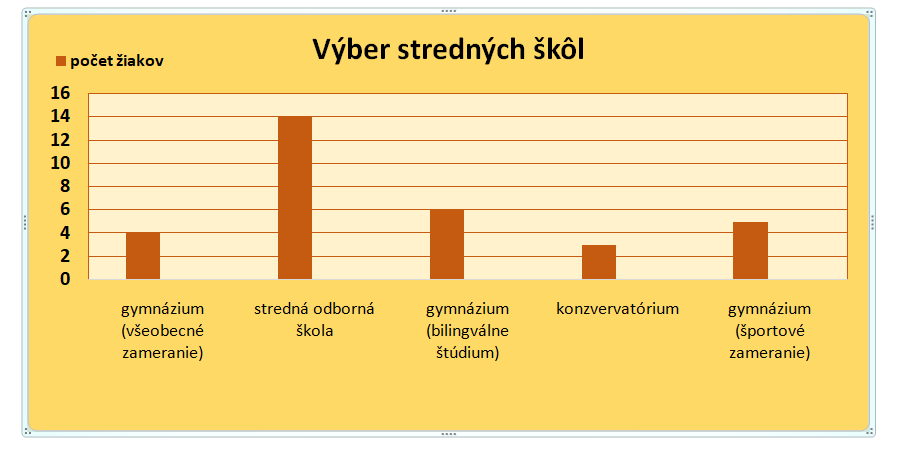 Výber stredných škôl

počet žiakov

16
14
12
10
8
6
4
2
0

gymnázium (všeobecné zameranie)

stredná odborná škola

gymnázium (bilingválne štúdium)

konzvervatórium

gymnázium (športové zameranie)